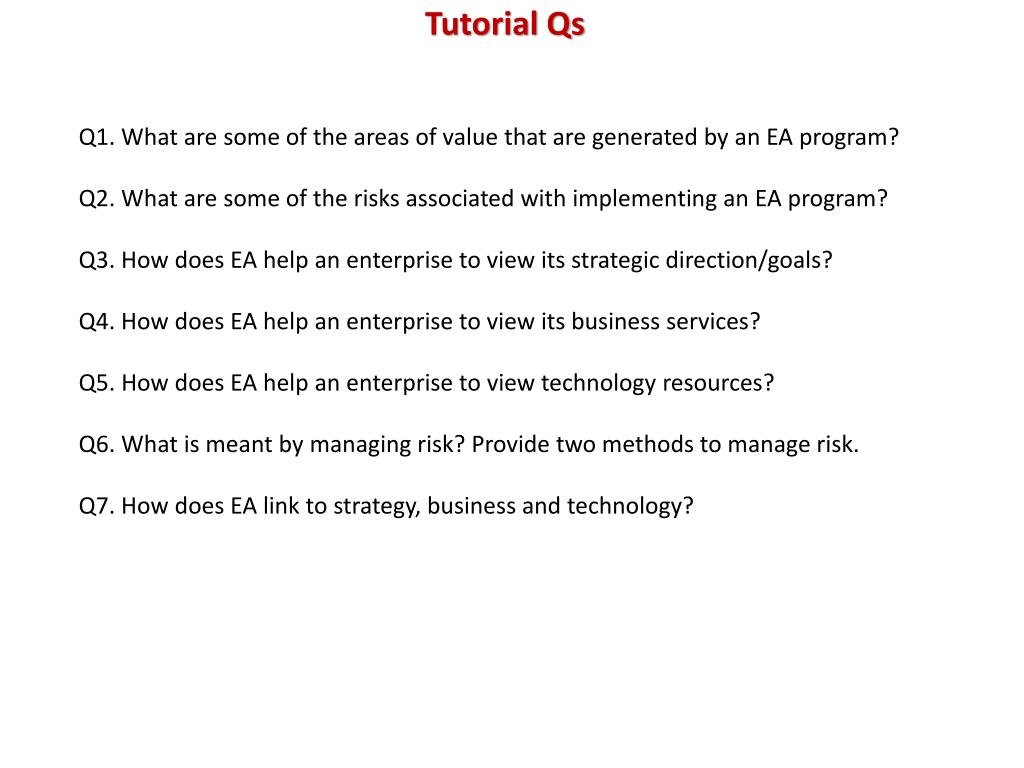 Tutorial Qs

Q1. What are some of the areas of value that are generated by an EA program?

Q2. What are some of the risks associated with implementing an EA program?

Q3. How does EA help an enterprise to view its strategic direction/goals?

Q4. How does EA help an enterprise to view its business services?

Q5. How does EA help an enterprise to view technology resources?

Q6. What is meant by managing risk? Provide two methods to manage risk.

Q7. How does EA link to strategy, business and technology?